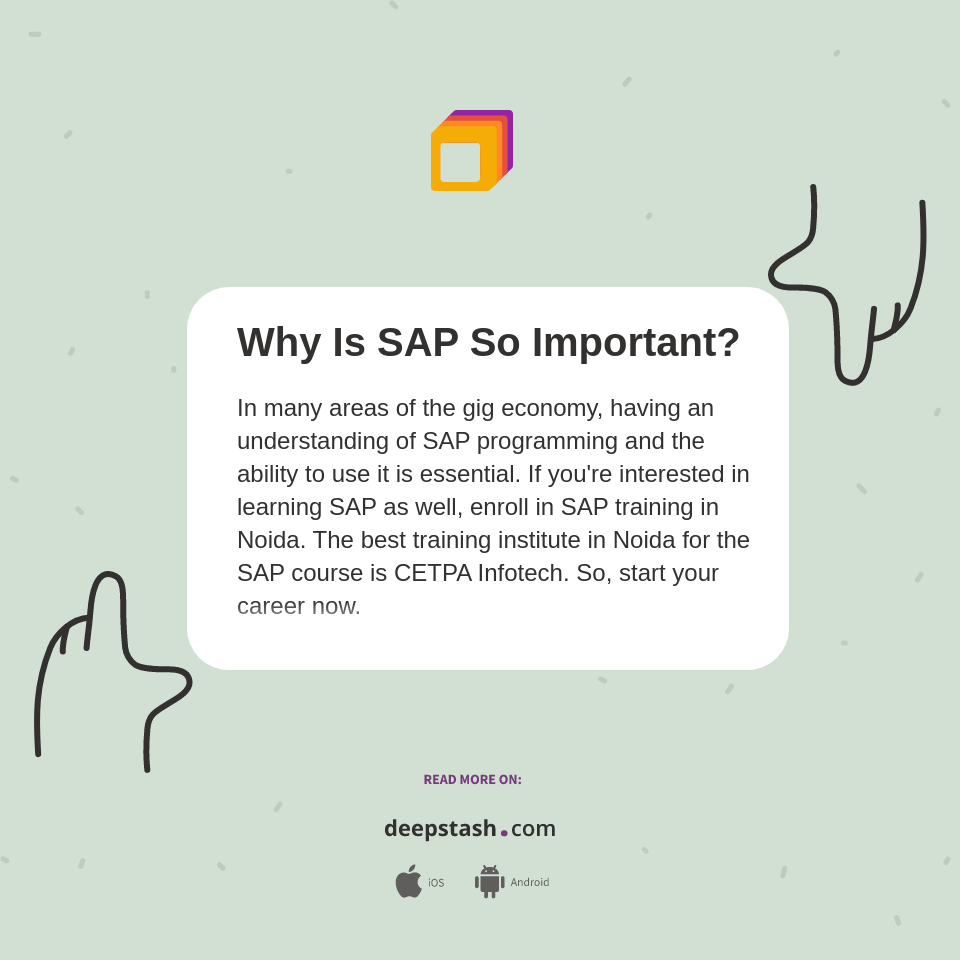 Why Is SAP So Important?

In many areas of the gig economy, having an understanding of SAP programming and the ability to use it is essential. If you're interested in learning SAP as well, enroll in SAP training in Noida. The best training institute in Noida for the SAP course is CETPA Infotech. So, start your career now.

READ MORE ON:

deepstash.com

iOS Android